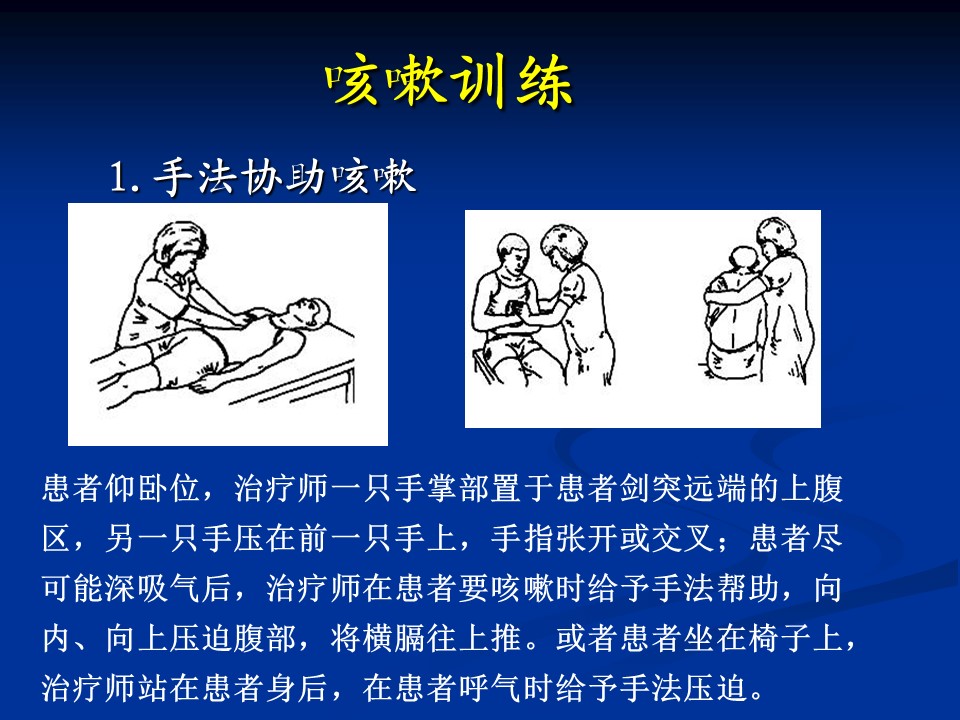 咳嗽训练

1. 手法协助咳嗽

患者仰卧位，治疗师一只手掌部置于患者剑突远端的上腹区，另一只手压在前一只手上，手指张开或交叉；患者尽可能深吸气后，治疗师在患者要咳嗽时给予手法帮助，向内、向上压迫腹部，将横膈往上推。或者患者坐在椅子上，治疗师站在患者身后，在患者呼气时给予手法压迫。